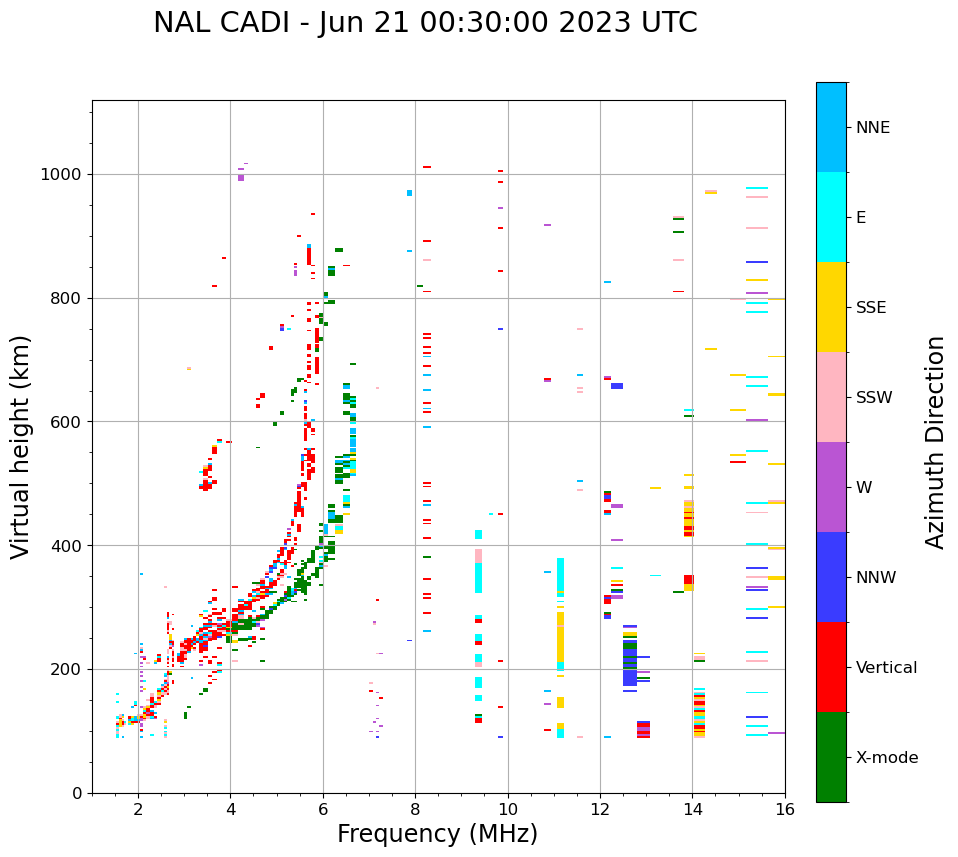 NAL CADI - Jun 21 00:30:00 2023 UTC

Virtual height (km)

1000
800
600
400
200
0

2
4
6
8
10
12
14
16

Frequency (MHz)

NNE
E
SSE
SSW
W
NNW
Vertical
X-mode

Azimuth Direction